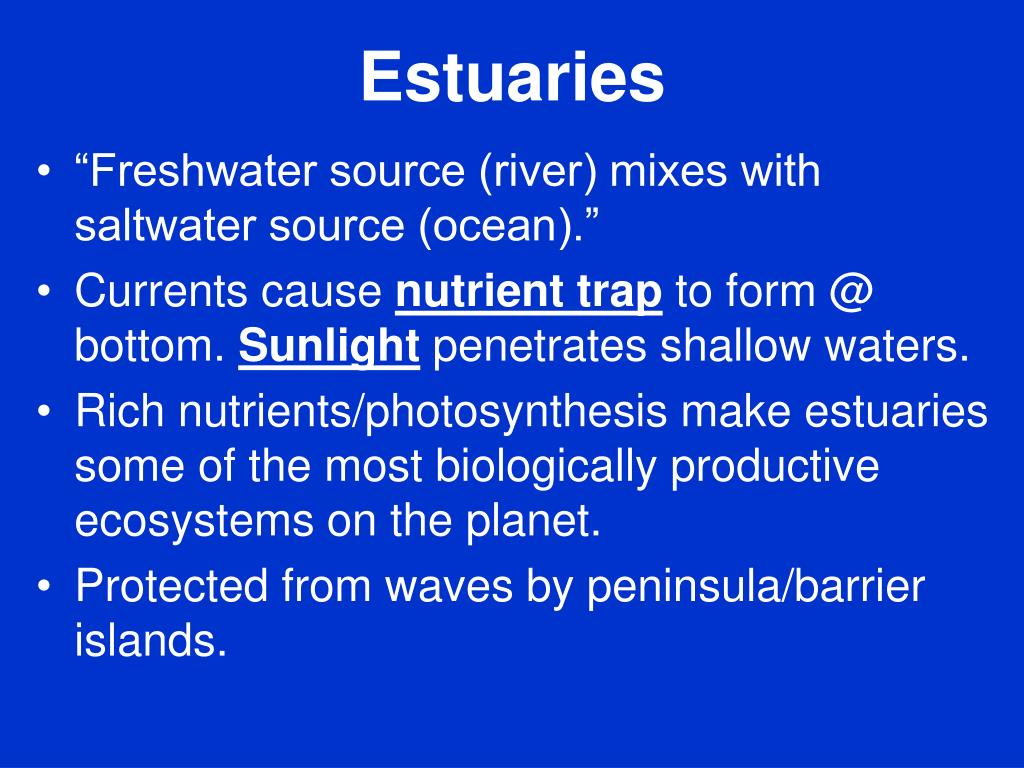 Estuaries

• “Freshwater source (river) mixes with saltwater source (ocean).”
• Currents cause nutrient trap to form @ bottom. Sunlight penetrates shallow waters.
• Rich nutrients/photosynthesis make estuaries some of the most biologically productive ecosystems on the planet.
• Protected from waves by peninsula/barrier islands.